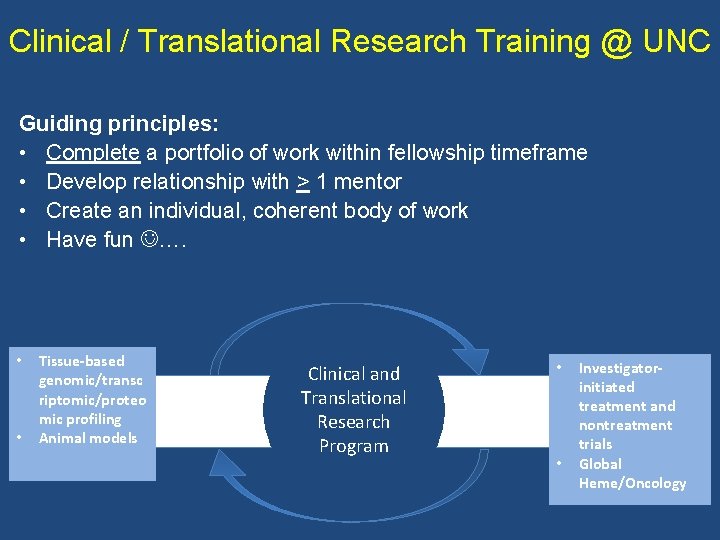 Clinical / Translational Research Training @ UNC

Guiding principles:
• Complete a portfolio of work within fellowship timeframe
• Develop relationship with $\geq$ 1 mentor
• Create an individual, coherent body of work
• Have fun ☺….

• Tissue-based genomic/transcriptomic/proteomic profiling
• Animal models

Clinical and Translational Research Program

• Investigator-initiated treatment and nontreatment trials
• Global Heme/Oncology